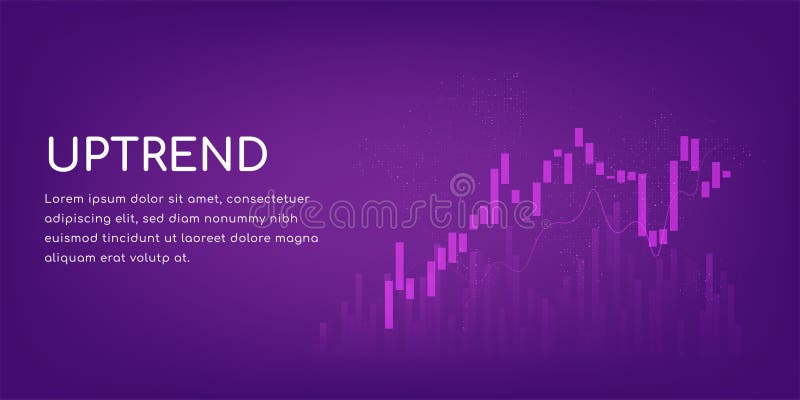 UPTREND

Lorem ipsum dolor sit amet, consectetuer adipiscing elit, sed diam nonummy nibh euismod tincidunt ut laoreet dolore magna aliquam erat volutp at.

dreamstime